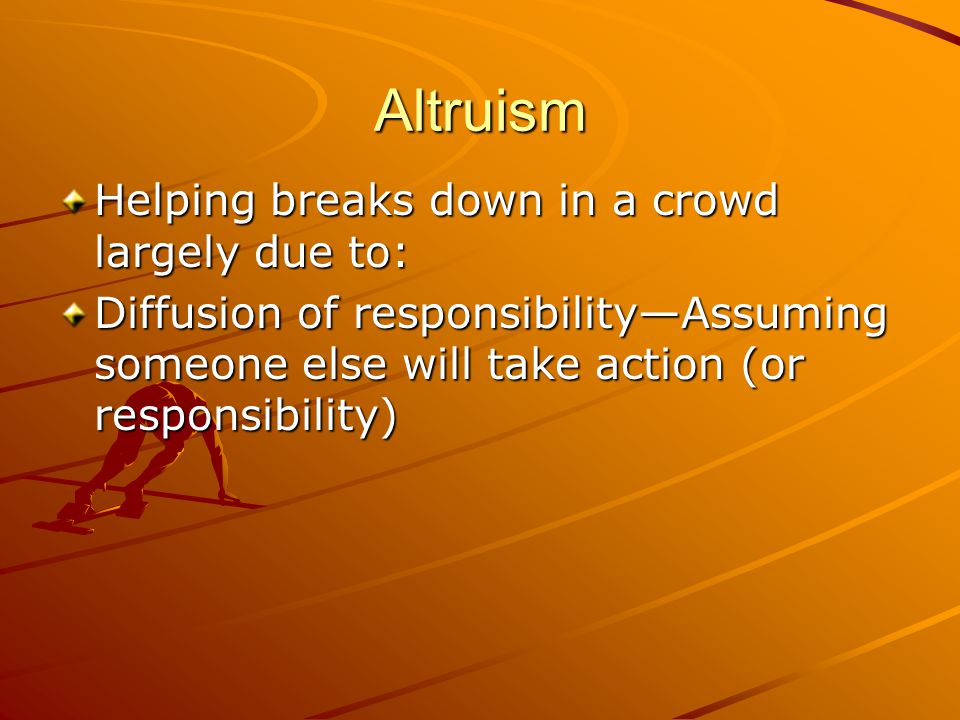 Altruism

Helping breaks down in a crowd largely due to:

Diffusion of responsibility—Assuming someone else will take action (or responsibility)